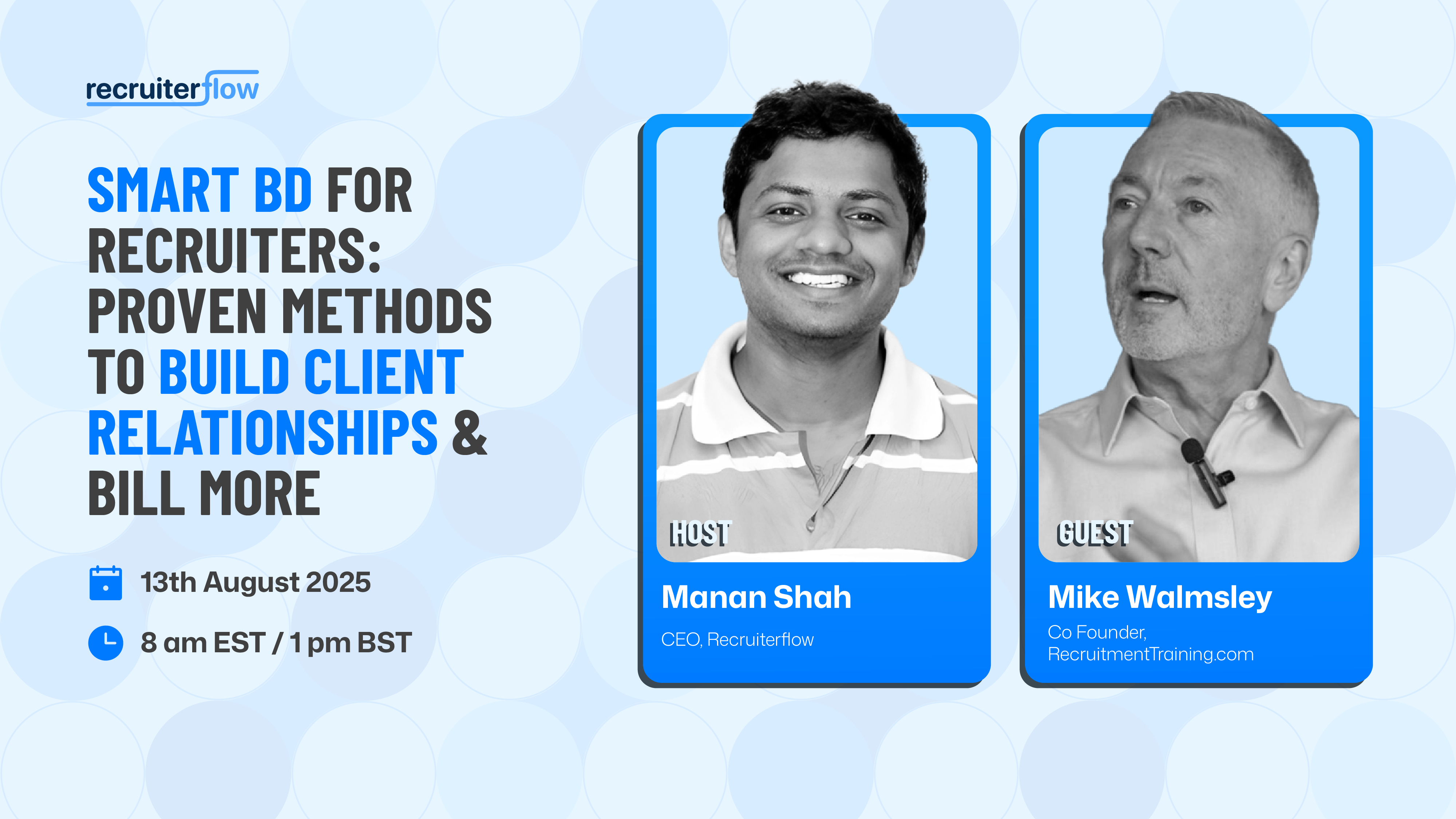 recruiterflow

SMART BD FOR RECRUITERS: PROVEN METHODS TO BUILD CLIENT RELATIONSHIPS & BILL MORE

13th August 2025

8 am EST / 1 pm BST

HOST

Manan Shah

CEO, Recruiterflow

GUEST

Mike Walmsley

Co Founder, RecruitmentTraining.com